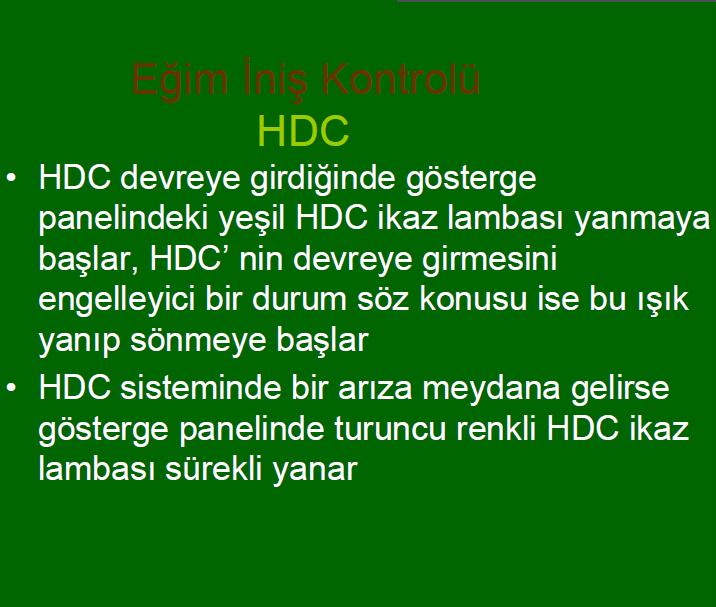 Eğim İniş Kontrolü
HDC

• HDC devreye girdiğinde gösterge panelindeki yeşil HDC ikaz lambası yanmaya başlar, HDC’ nin devreye girmesini engelleyici bir durum söz konusu ise bu ışık yanıp sönmeye başlar

• HDC sisteminde bir arıza meydana gelirse gösterge panelinde turuncu renkli HDC ikaz lambası sürekli yanar